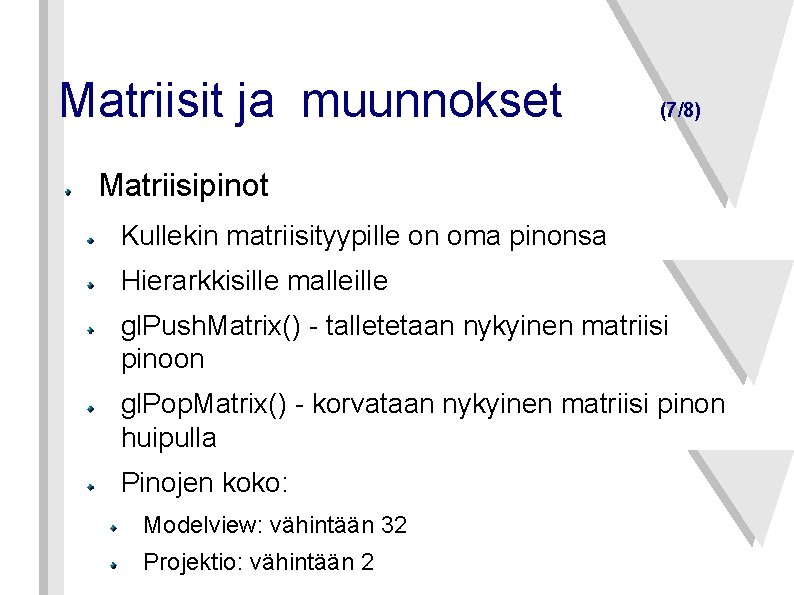 Matriisit ja muunnokset (7/8)

Matriisipinot

Kullekin matriisityypille on oma pinonsa

Hierarkkisille malleille

glPushMatrix() - talletetaan nykyinen matriisi pinoon

glPopMatrix() - korvataan nykyinen matriisi pinon huipulla

Pinojen koko:

Modelview: vähintään 32

Projektio: vähintään 2